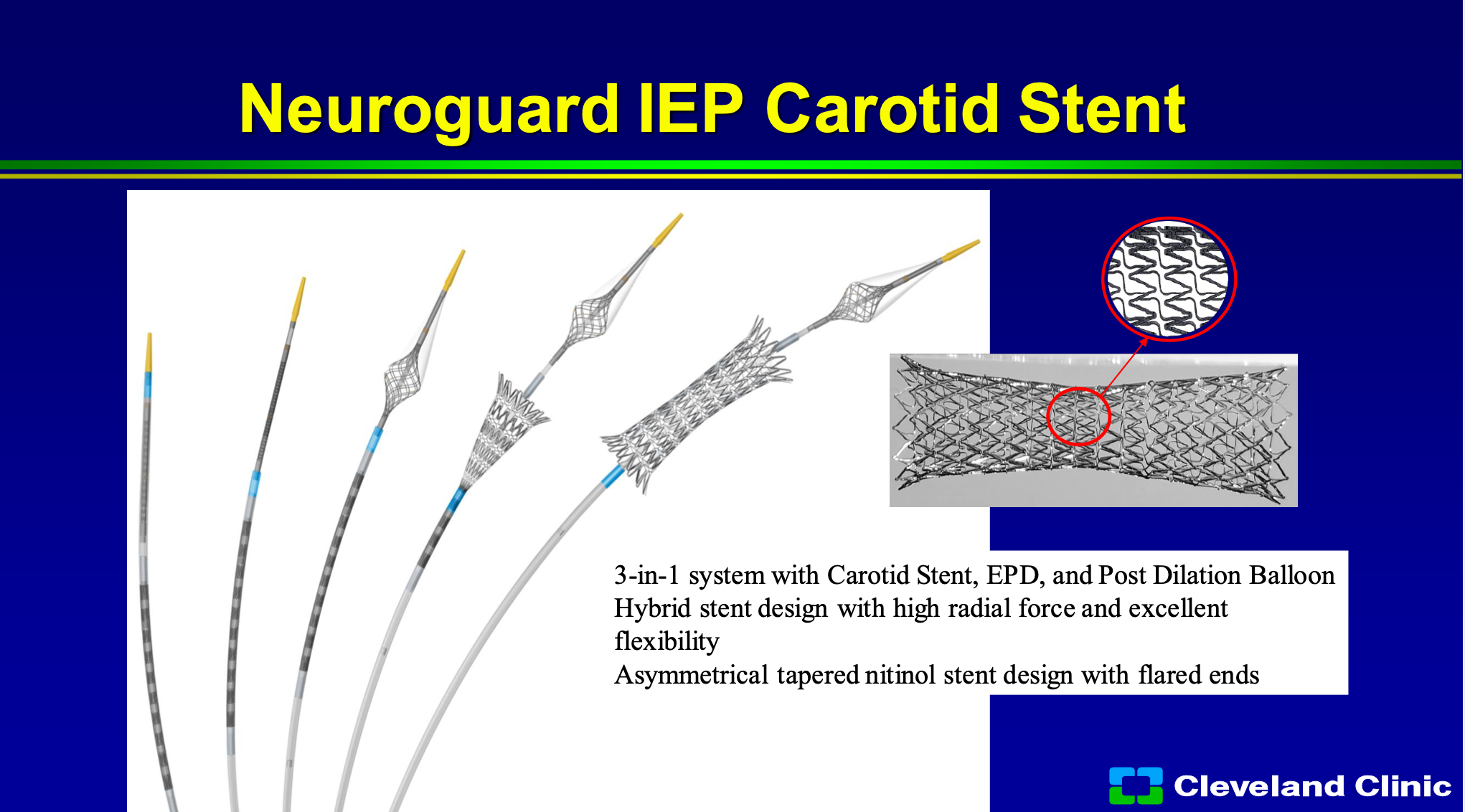 Neuroguard IEP Carotid Stent

3-in-1 system with Carotid Stent, EPD, and Post Dilation Balloon
Hybrid stent design with high radial force and excellent flexibility
Asymmetrical tapered nitinol stent design with flared ends

Cleveland Clinic